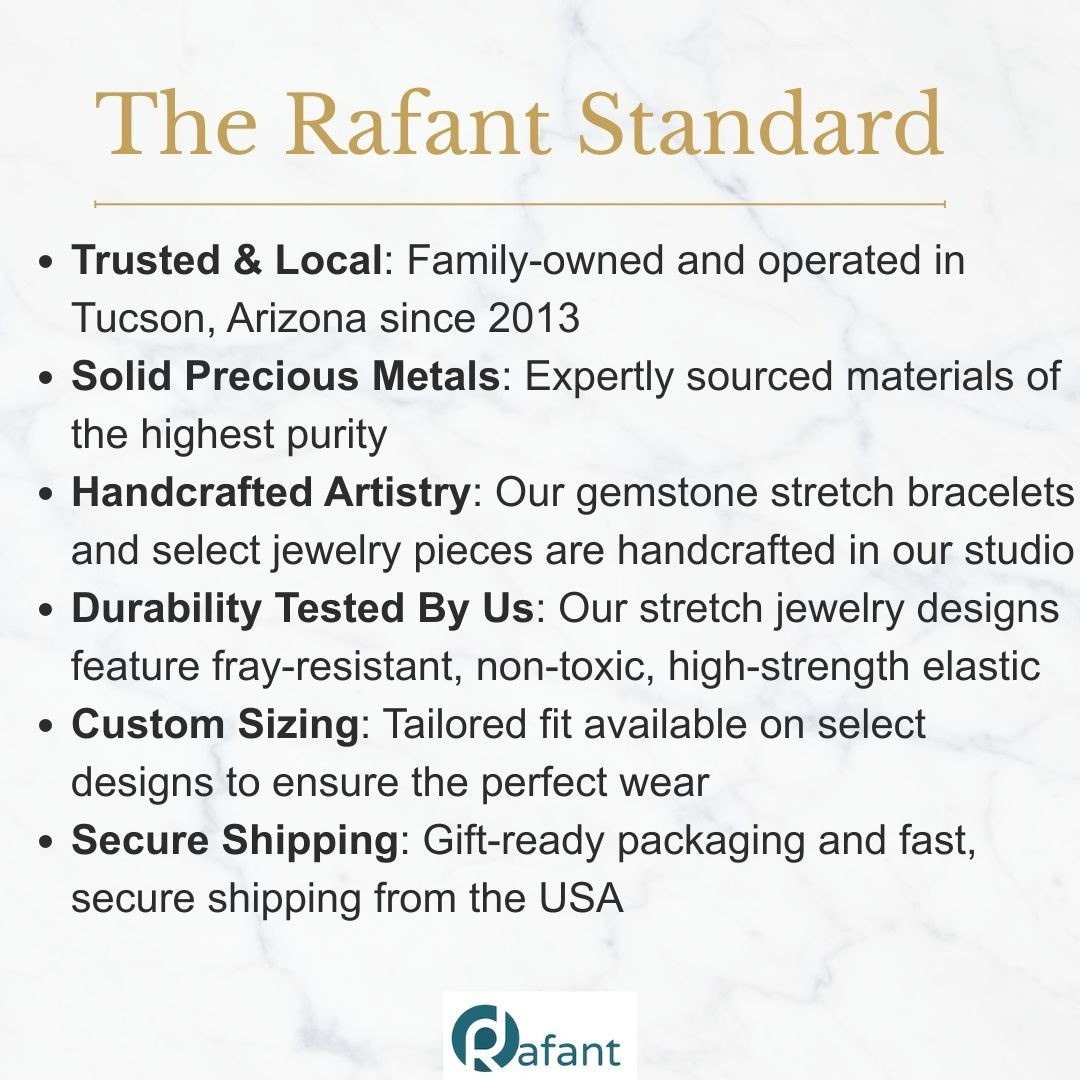 The Rafant Standard

- Trusted & Local: Family-owned and operated in Tucson, Arizona since 2013
- Solid Precious Metals: Expertly sourced materials of the highest purity
- Handcrafted Artistry: Our gemstone stretch bracelets and select jewelry pieces are handcrafted in our studio
- Durability Tested By Us: Our stretch jewelry designs feature fray-resistant, non-toxic, high-strength elastic
- Custom Sizing: Tailored fit available on select designs to ensure the perfect wear
- Secure Shipping: Gift-ready packaging and fast, secure shipping from the USA

Rafant